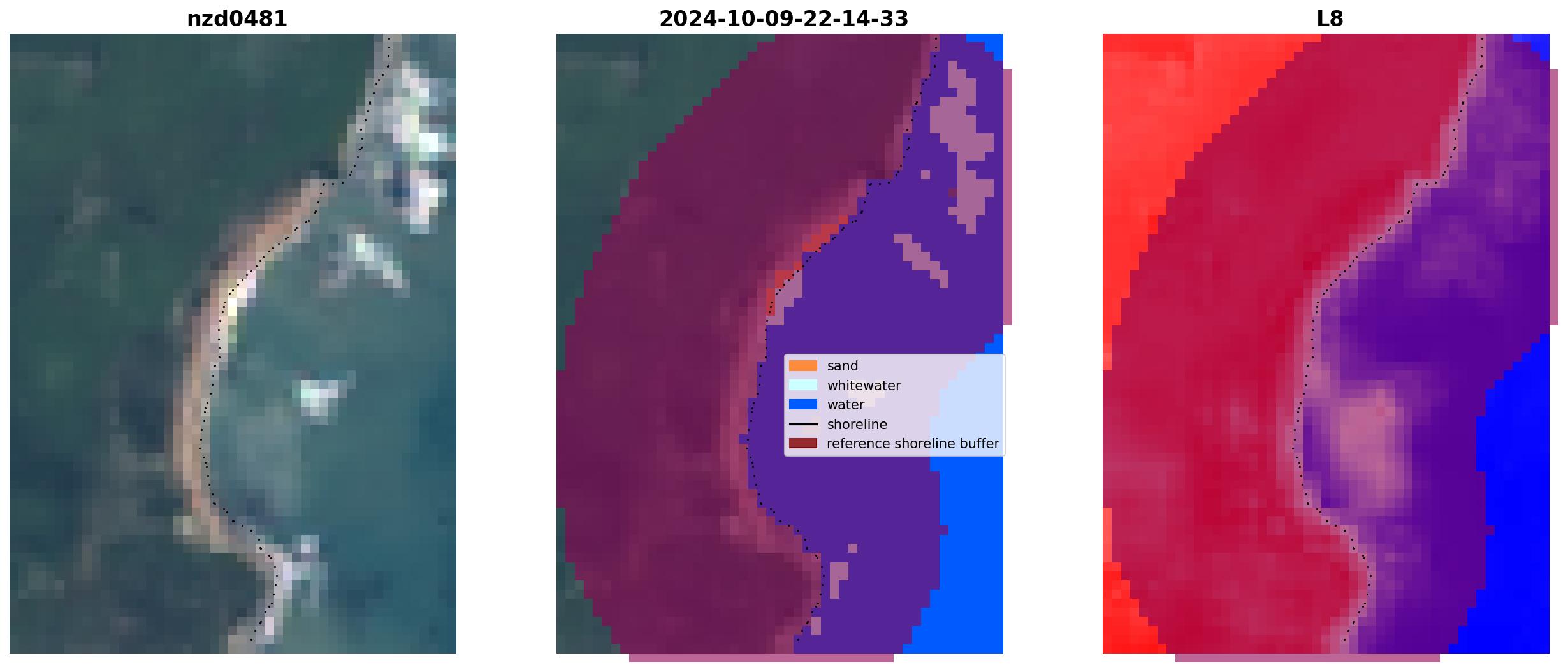 nzd0481

2024-10-09-22-14-33

sand
whitewater
water
shoreline
reference shoreline buffer

L8